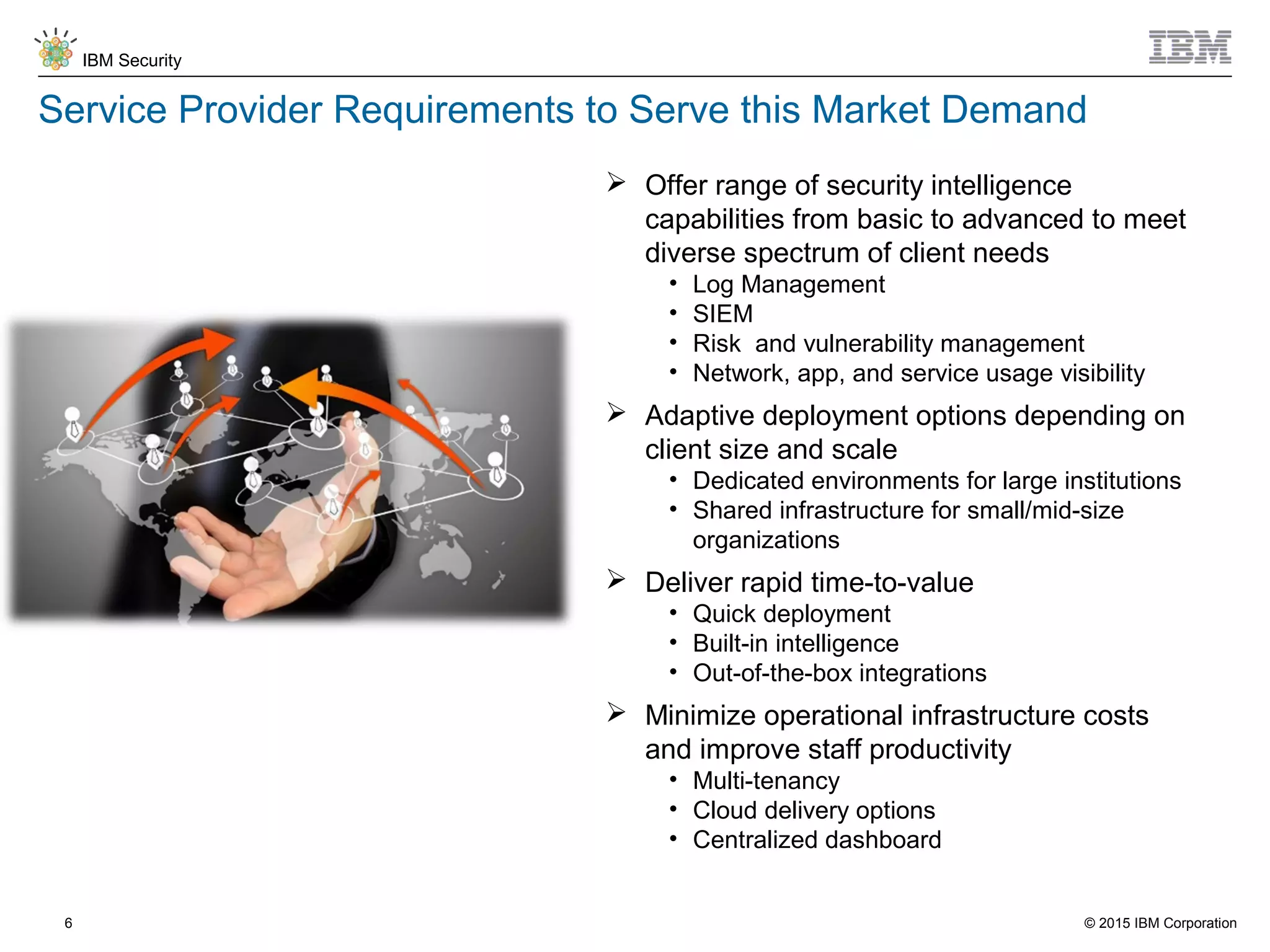 IBM Security

IBM

Service Provider Requirements to Serve this Market Demand

➢ Offer range of security intelligence capabilities from basic to advanced to meet diverse spectrum of client needs
• Log Management
• SIEM
• Risk  and vulnerability management
• Network, app, and service usage visibility

➢ Adaptive deployment options depending on client size and scale
• Dedicated environments for large institutions
• Shared infrastructure for small/mid-size organizations

➢ Deliver rapid time-to-value
• Quick deployment
• Built-in intelligence
• Out-of-the-box integrations

➢ Minimize operational infrastructure costs and improve staff productivity
• Multi-tenancy
• Cloud delivery options
• Centralized dashboard

6

© 2015 IBM Corporation